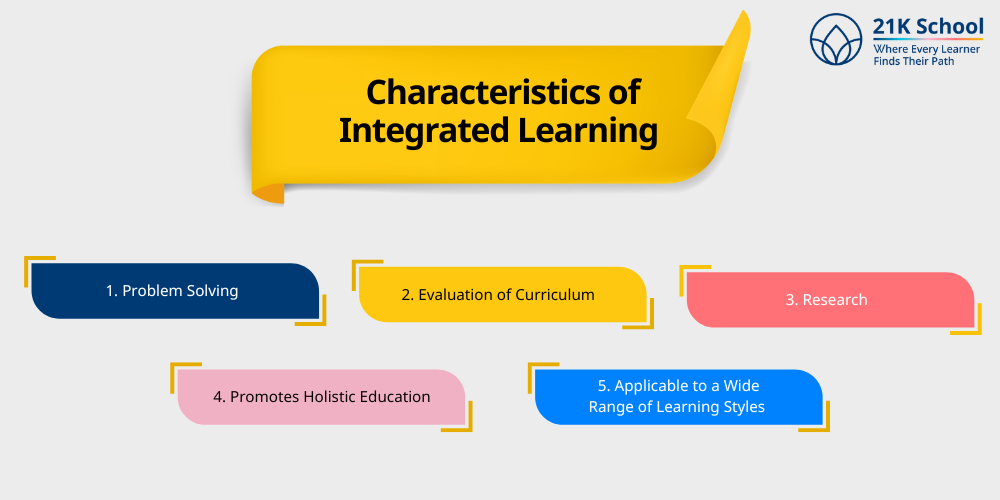 21K School
Where Every Learner Finds Their Path

Characteristics of Integrated Learning

1. Problem Solving

2. Evaluation of Curriculum

3. Research

4. Promotes Holistic Education

5. Applicable to a Wide Range of Learning Styles